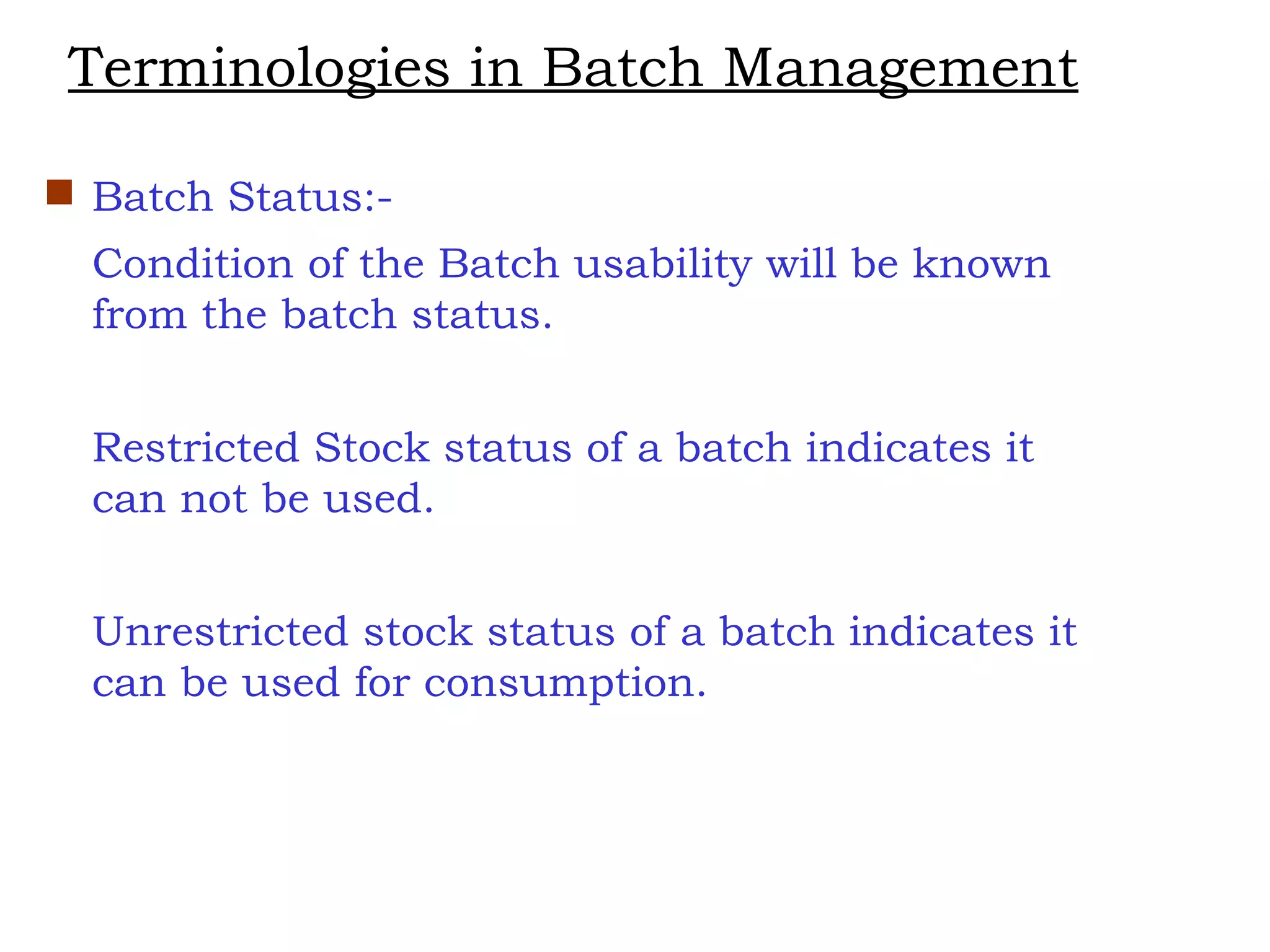 Terminologies in Batch Management

Batch Status:-

Condition of the Batch usability will be known from the batch status.

Restricted Stock status of a batch indicates it can not be used.

Unrestricted stock status of a batch indicates it can be used for consumption.